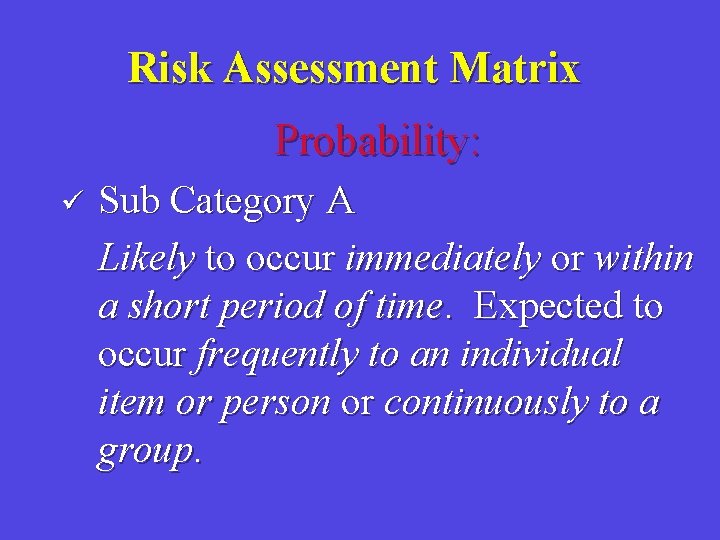 Risk Assessment Matrix

Probability:

✓ Sub Category A

Likely to occur immediately or within a short period of time. Expected to occur frequently to an individual item or person or continuously to a group.